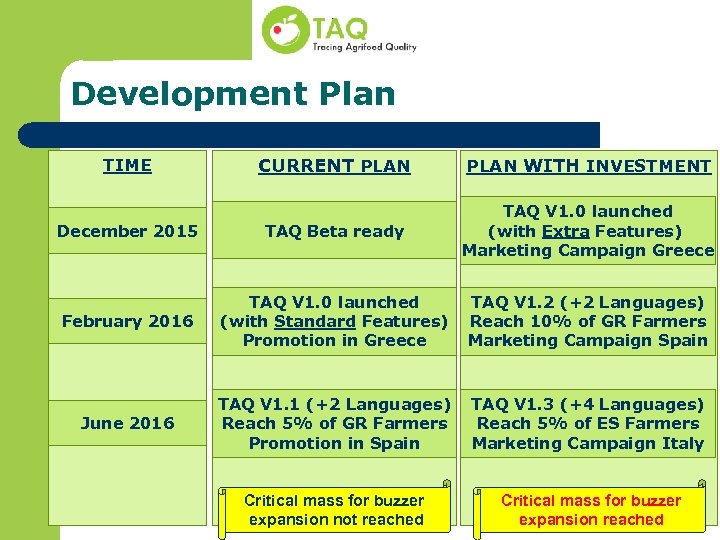 TAQ
Tracing Agrifood Quality

Development Plan

| TIME | CURRENT PLAN | PLAN WITH INVESTMENT |
|---|---|---|
| December 2015 | TAQ Beta ready | TAQ V1.0 launched (with Extra Features) Marketing Campaign Greece |
| February 2016 | TAQ V1.0 launched (with Standard Features) Promotion in Greece | TAQ V1.2 (+2 Languages) Reach 10% of GR Farmers Marketing Campaign Spain |
| June 2016 | TAQ V1.1 (+2 Languages) Reach 5% of GR Farmers Promotion in Spain | TAQ V1.3 (+4 Languages) Reach 5% of ES Farmers Marketing Campaign Italy |
| | Critical mass for buzzer expansion not reached | Critical mass for buzzer expansion reached |